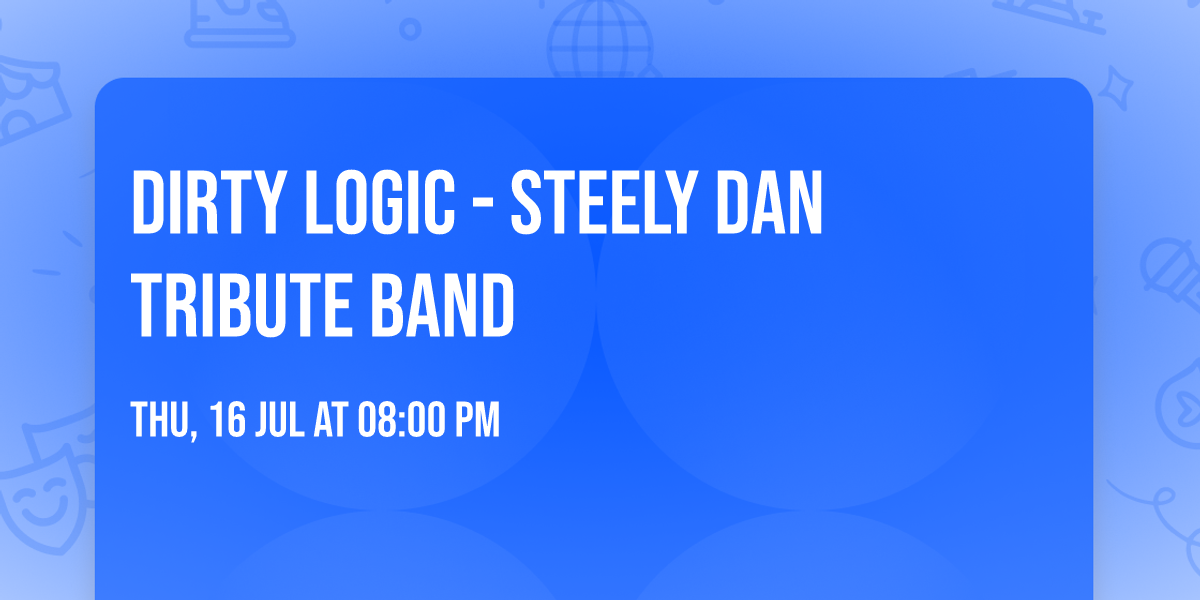 DIRTY LOGIC - STEELY DAN TRIBUTE BAND

THU, 16 JUL AT 08:00 PM